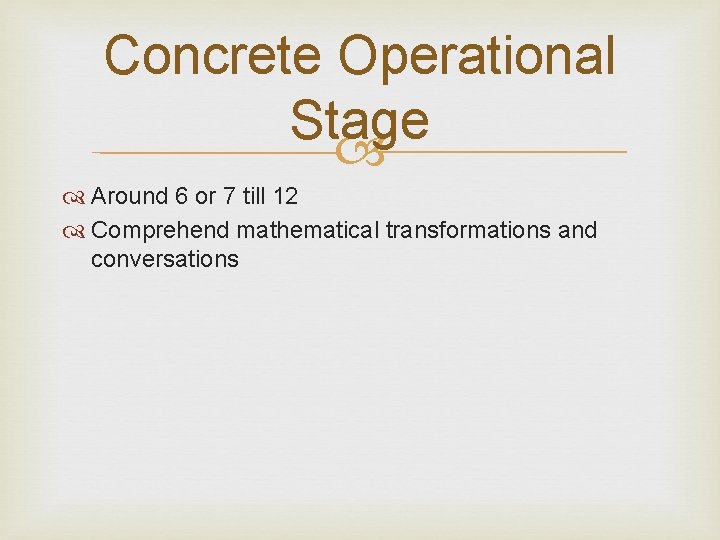 Concrete Operational Stage

Around 6 or 7 till 12

Comprehend mathematical transformations and conversations